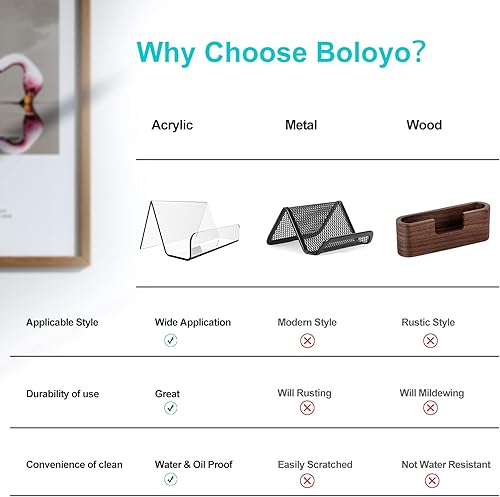 Why Choose Boloyo?

| | Acrylic | Metal | Wood |
|---|---|---|---|
| Applicable Style | Wide Application ✓ | Modern Style ✗ | Rustic Style ✗ |
| Durability of use | Great ✓ | Will Rusting ✗ | Will Mildewing ✗ |
| Convenience of clean | Water & Oil Proof ✓ | Easily Scratched ✗ | Not Water Resistant ✗ |